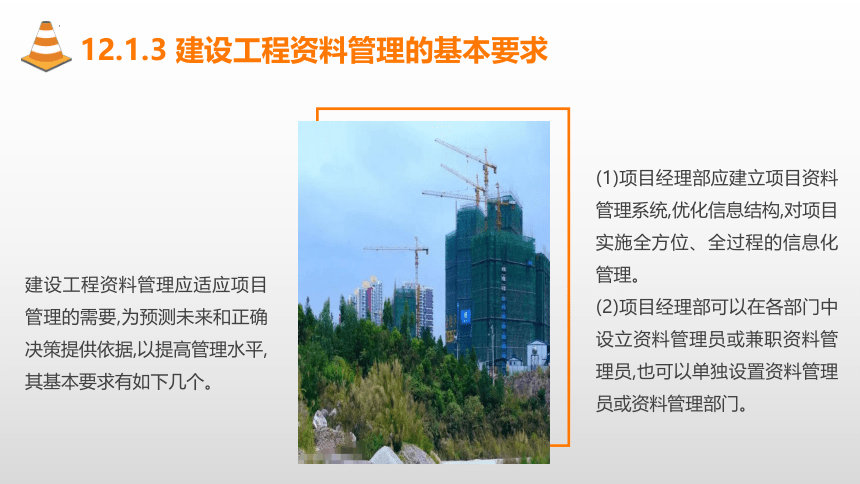 12.1.3 建设工程资料管理的基本要求

建设工程资料管理应适应项目管理的需要,为预测未来和正确决策提供依据,以提高管理水平,其基本要求有如下几个。

(1)项目经理部应建立项目资料管理系统,优化信息结构,对项目实施全方位、全过程的信息化管理。

(2)项目经理部可以在各部门中设立资料管理员或兼职资料管理员,也可以单独设置资料管理员或资料管理部门。